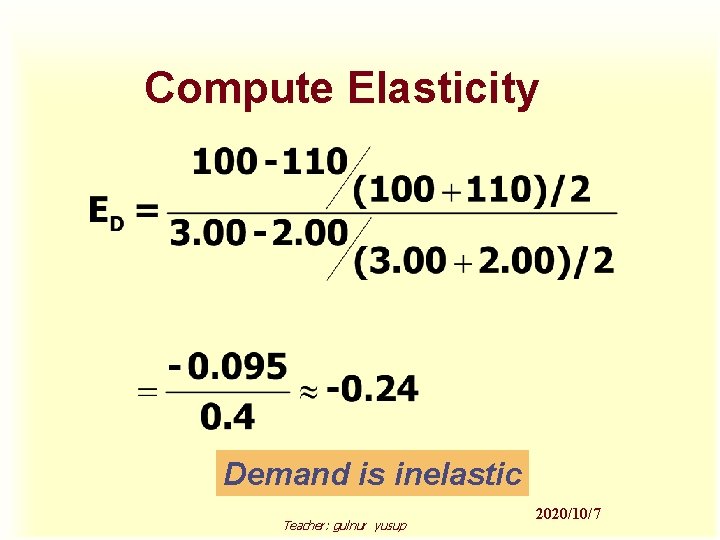 Compute Elasticity

$E_D = \frac{100-110 / (100+110)/2}{3.00-2.00 / (3.00+2.00)/2}$

$= \frac{-0.095}{0.4} \approx -0.24$

Demand is inelastic

Teacher: gulnur yusup

2020/10/7